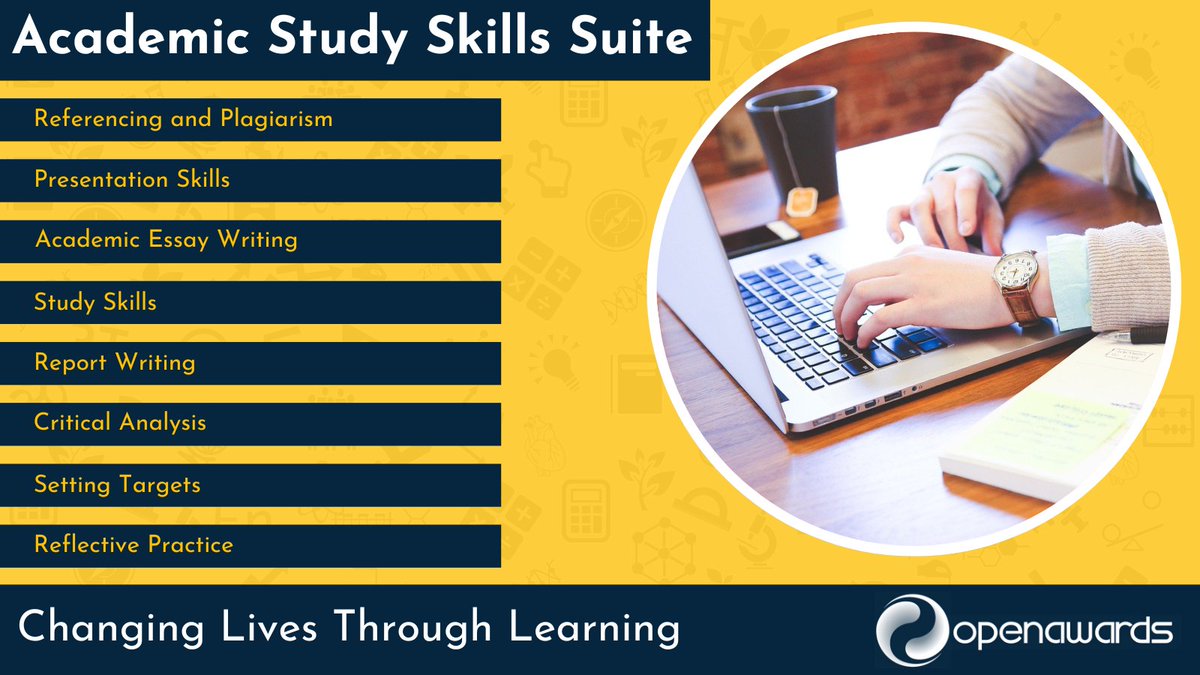 Academic Study Skills Suite

Referencing and Plagiarism

Presentation Skills

Academic Essay Writing

Study Skills

Report Writing

Critical Analysis

Setting Targets

Reflective Practice

Changing Lives Through Learning

openawards